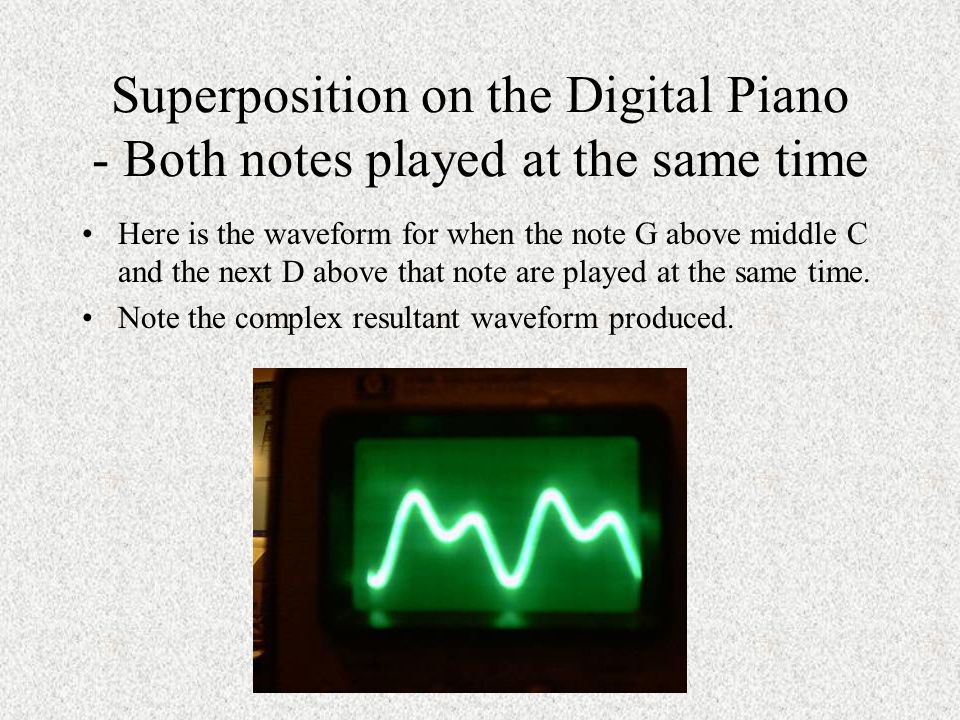 Superposition on the Digital Piano
- Both notes played at the same time

• Here is the waveform for when the note G above middle C and the next D above that note are played at the same time.
• Note the complex resultant waveform produced.